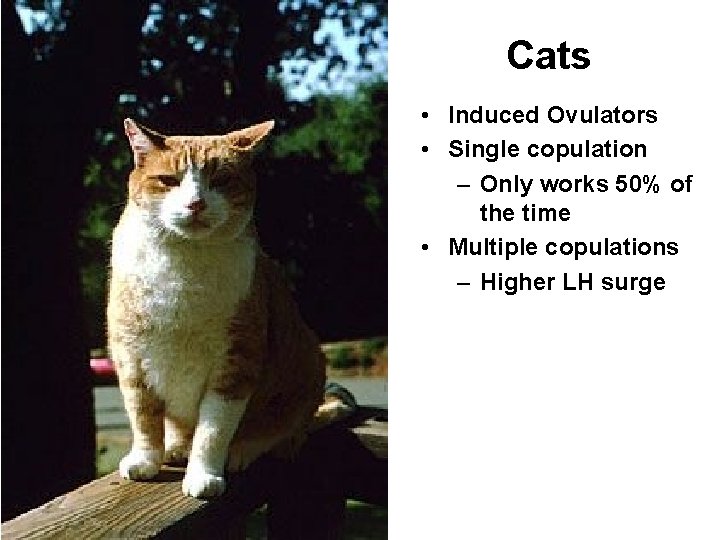 Cats

• Induced Ovulators
• Single copulation
  – Only works 50% of the time
• Multiple copulations
  – Higher LH surge